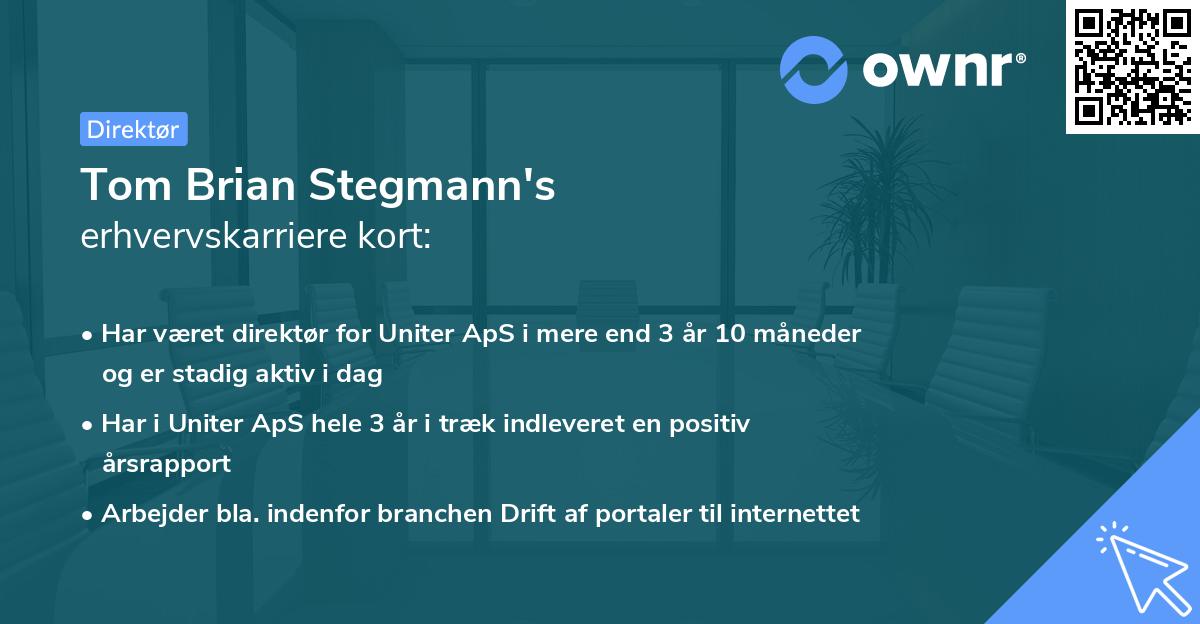 ownr®

Direktør

Tom Brian Stegmann's
erhvervskarriere kort:

• Har været direktør for Uniter ApS i mere end 3 år 10 måneder og er stadig aktiv i dag

• Har i Uniter ApS hele 3 år i træk indleveret en positiv årsrapport

• Arbejder bla. indenfor branchen Drift af portaler til internettet